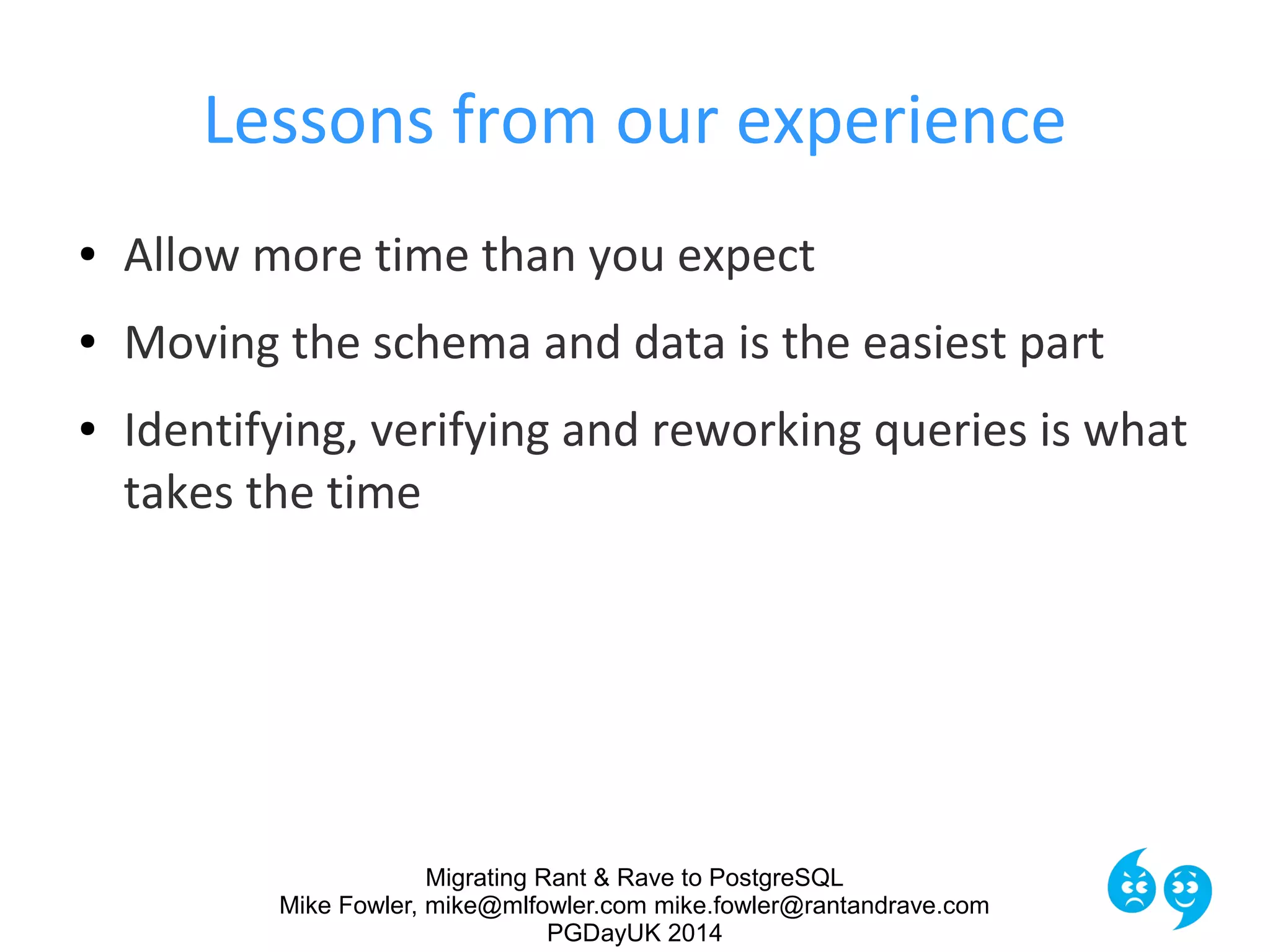 Lessons from our experience

• Allow more time than you expect

• Moving the schema and data is the easiest part

• Identifying, verifying and reworking queries is what takes the time

Migrating Rant & Rave to PostgreSQL
Mike Fowler, mike@mlfowler.com mike.fowler@rantandrave.com
PGDayUK 2014